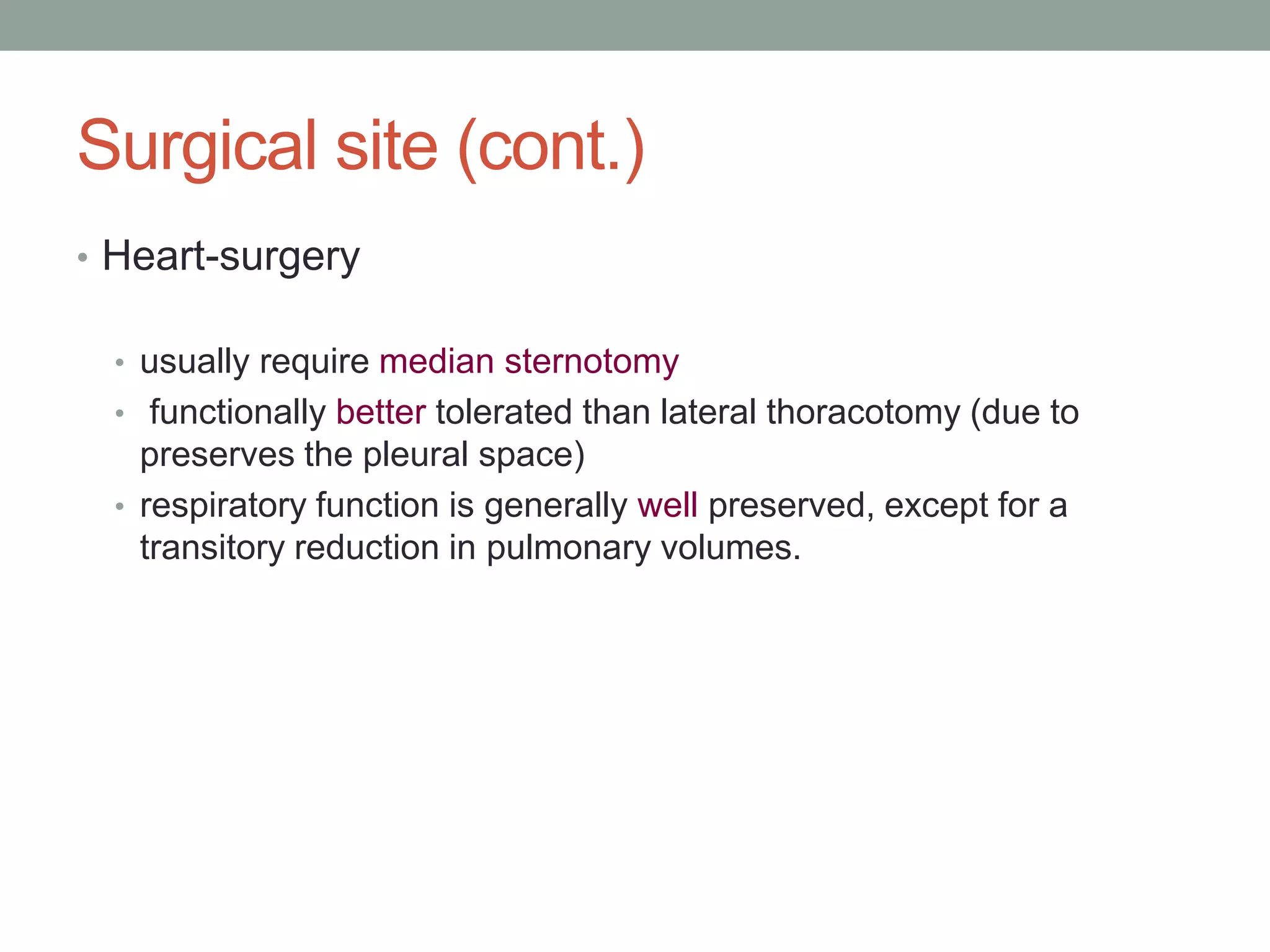 Surgical site (cont.)

• Heart-surgery

• usually require median sternotomy
• functionally better tolerated than lateral thoracotomy (due to preserves the pleural space)
• respiratory function is generally well preserved, except for a transitory reduction in pulmonary volumes.